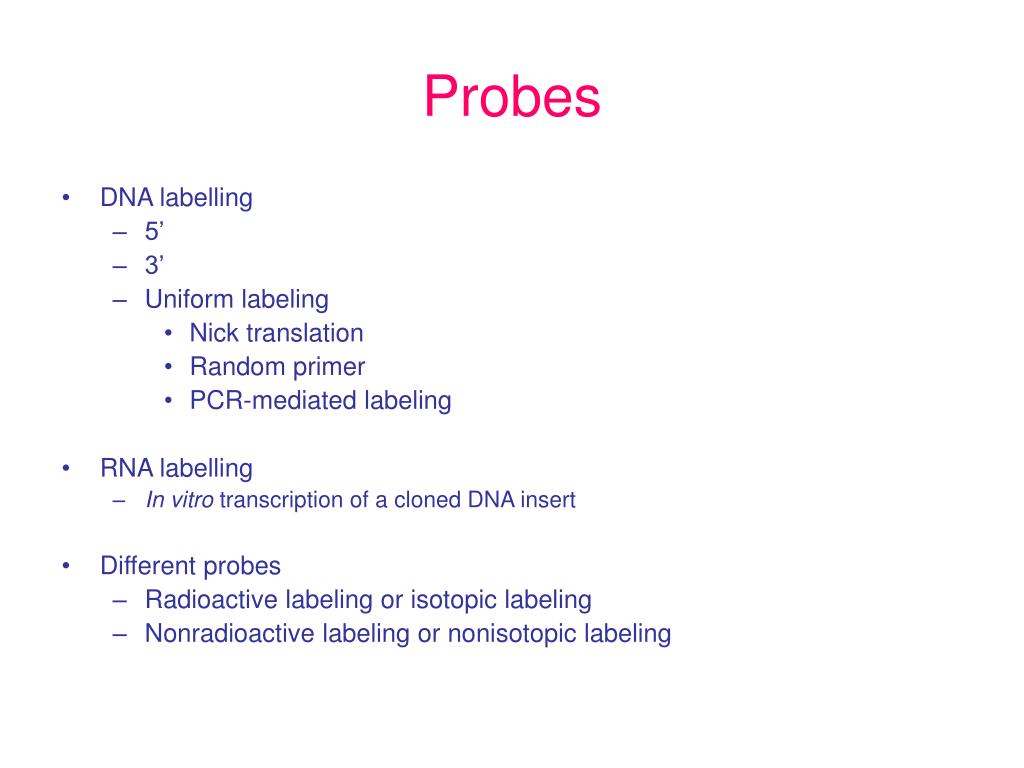 Probes

• DNA labelling
  – 5’
  – 3’
  – Uniform labeling
    • Nick translation
    • Random primer
    • PCR-mediated labeling

• RNA labelling
  – In vitro transcription of a cloned DNA insert

• Different probes
  – Radioactive labeling or isotopic labeling
  – Nonradioactive labeling or nonisotopic labeling